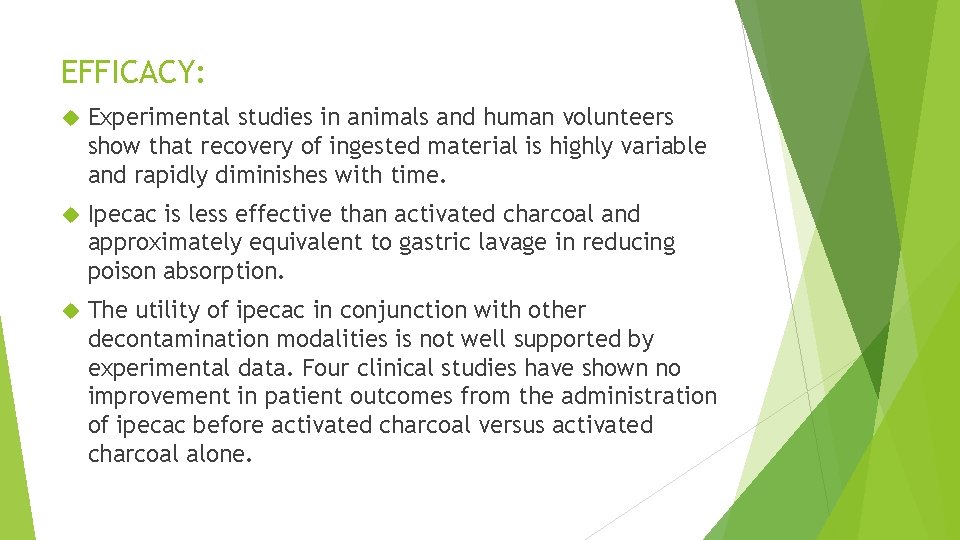 EFFICACY:

Experimental studies in animals and human volunteers show that recovery of ingested material is highly variable and rapidly diminishes with time.

Ipecac is less effective than activated charcoal and approximately equivalent to gastric lavage in reducing poison absorption.

The utility of ipecac in conjunction with other decontamination modalities is not well supported by experimental data. Four clinical studies have shown no improvement in patient outcomes from the administration of ipecac before activated charcoal versus activated charcoal alone.